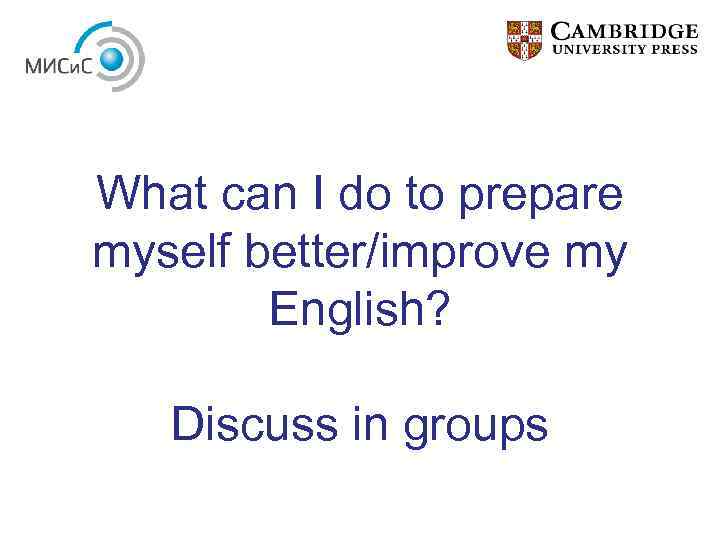 МИСиС

CAMBRIDGE
UNIVERSITY PRESS

What can I do to prepare myself better/improve my English?

Discuss in groups